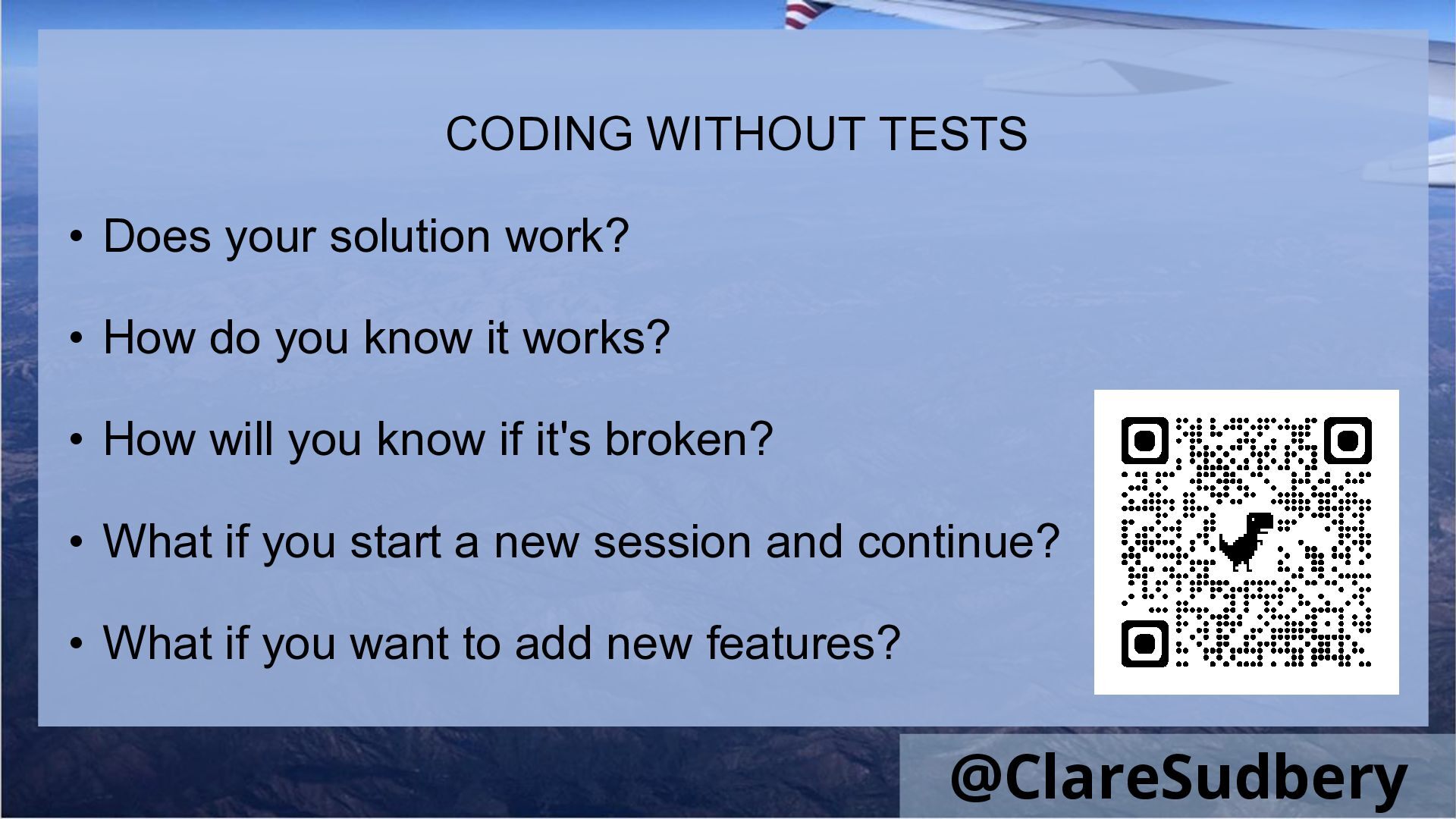 CODING WITHOUT TESTS

• Does your solution work?

• How do you know it works?

• How will you know if it's broken?

• What if you start a new session and continue?

• What if you want to add new features?

@ClareSudbery